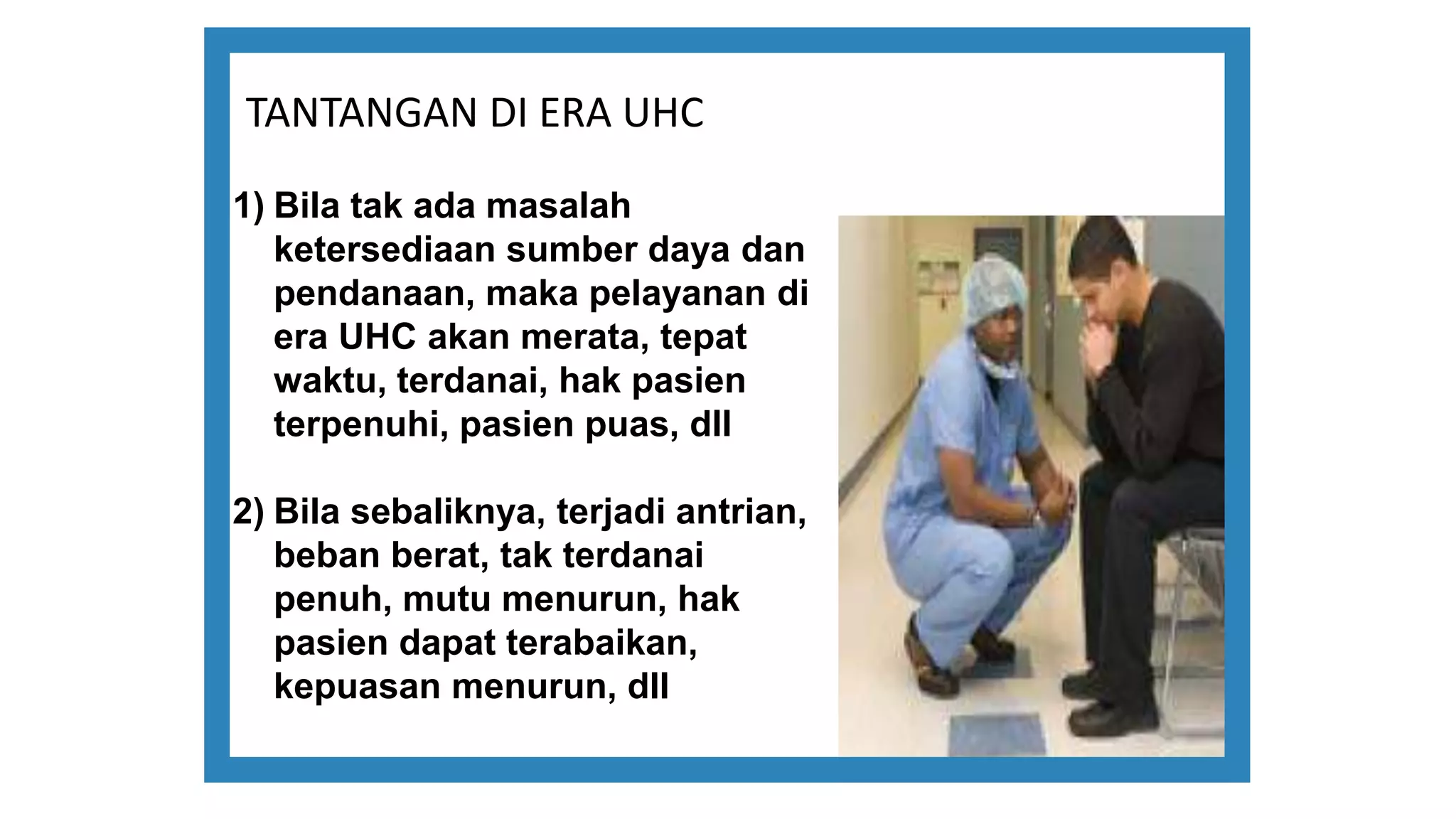 TANTANGAN DI ERA UHC

1) Bila tak ada masalah ketersediaan sumber daya dan pendanaan, maka pelayanan di era UHC akan merata, tepat waktu, terdanai, hak pasien terpenuhi, pasien puas, dll

2) Bila sebaliknya, terjadi antrian, beban berat, tak terdanai penuh, mutu menurun, hak pasien dapat terabaikan, kepuasan menurun, dll